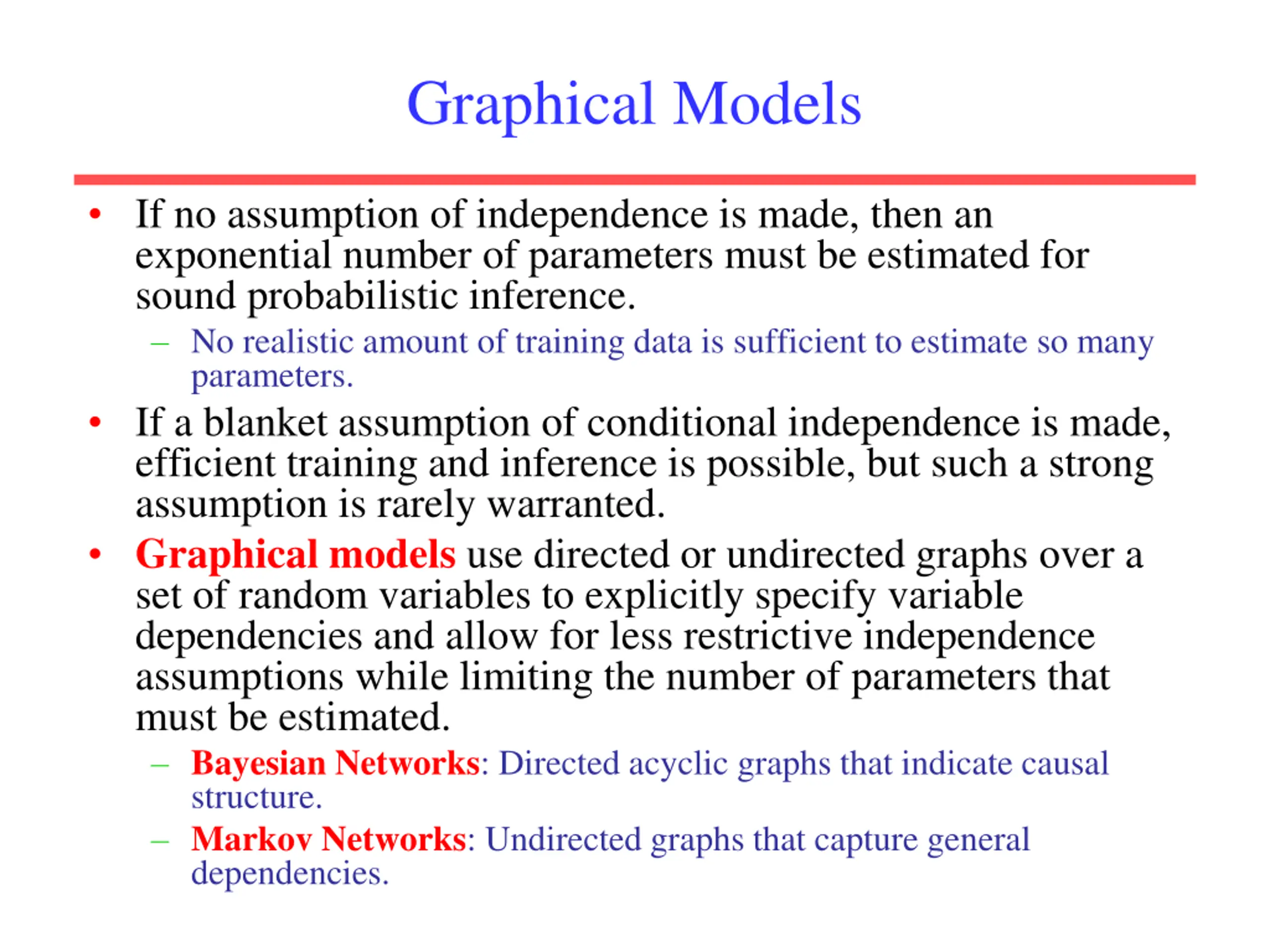 Graphical Models

• If no assumption of independence is made, then an exponential number of parameters must be estimated for sound probabilistic inference.
– No realistic amount of training data is sufficient to estimate so many parameters.
• If a blanket assumption of conditional independence is made, efficient training and inference is possible, but such a strong assumption is rarely warranted.
• Graphical models use directed or undirected graphs over a set of random variables to explicitly specify variable dependencies and allow for less restrictive independence assumptions while limiting the number of parameters that must be estimated.
– Bayesian Networks: Directed acyclic graphs that indicate causal structure.
– Markov Networks: Undirected graphs that capture general dependencies.